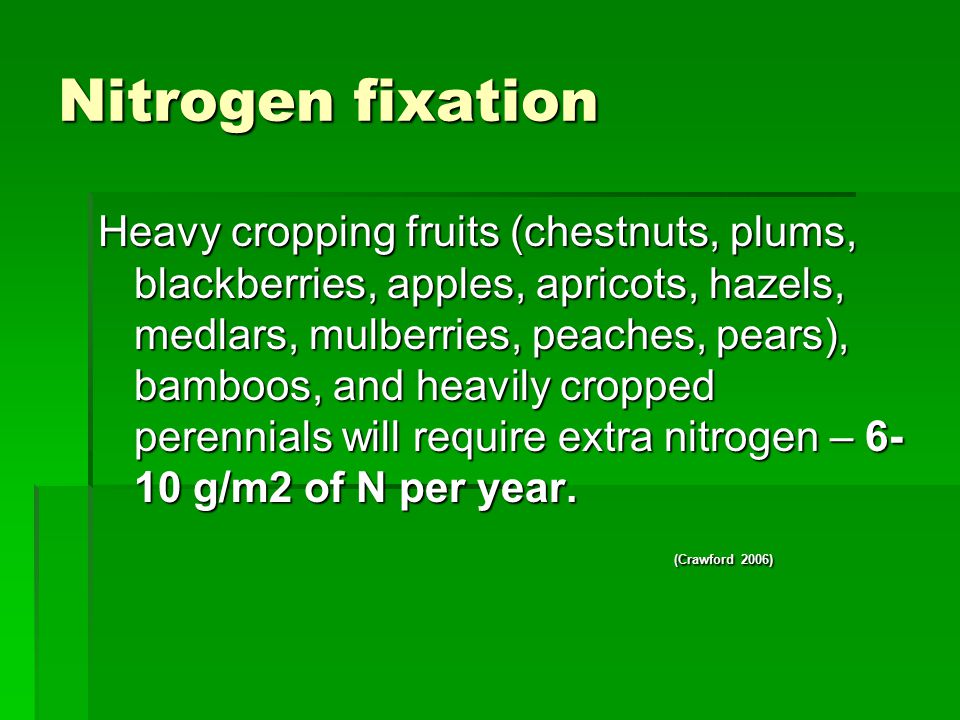 Nitrogen fixation

Heavy cropping fruits (chestnuts, plums, blackberries, apples, apricots, hazels, medlars, mulberries, peaches, pears), bamboos, and heavily cropped perennials will require extra nitrogen – 6-10 g/m2 of N per year.

(Crawford 2006)